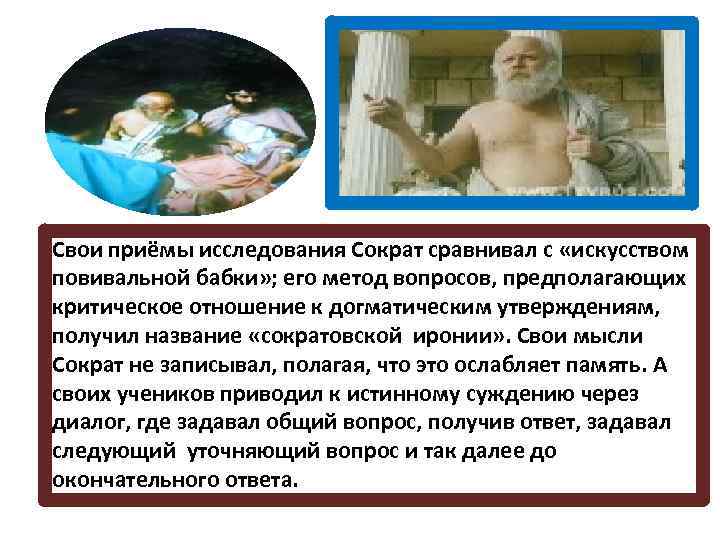 Свои приёмы исследования Сократ сравнивал с «искусством повивальной бабки»; его метод вопросов, предполагающих критическое отношение к догматическим утверждениям, получил название «сократовской иронии». Свои мысли Сократ не записывал, полагая, что это ослабляет память. А своих учеников приводил к истинному суждению через диалог, где задавал общий вопрос, получив ответ, задавал следующий уточняющий вопрос и так далее до окончательного ответа.